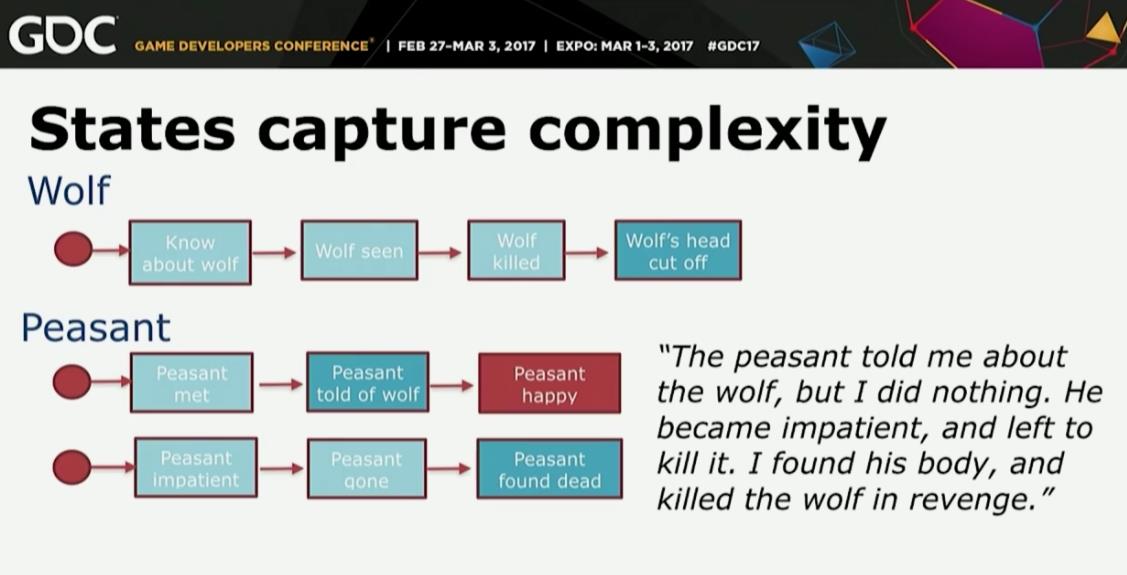 GDC GAME DEVELOPERS CONFERENCE® | FEB 27–MAR 3, 2017 | EXPO: MAR 1–3, 2017 #GDC17

States capture complexity

Wolf

Know about wolf

Wolf seen

Wolf killed

Wolf's head cut off

Peasant

Peasant met

Peasant told of wolf

Peasant happy

Peasant impatient

Peasant gone

Peasant found dead

"The peasant told me about the wolf, but I did nothing. He became impatient, and left to kill it. I found his body, and killed the wolf in revenge."